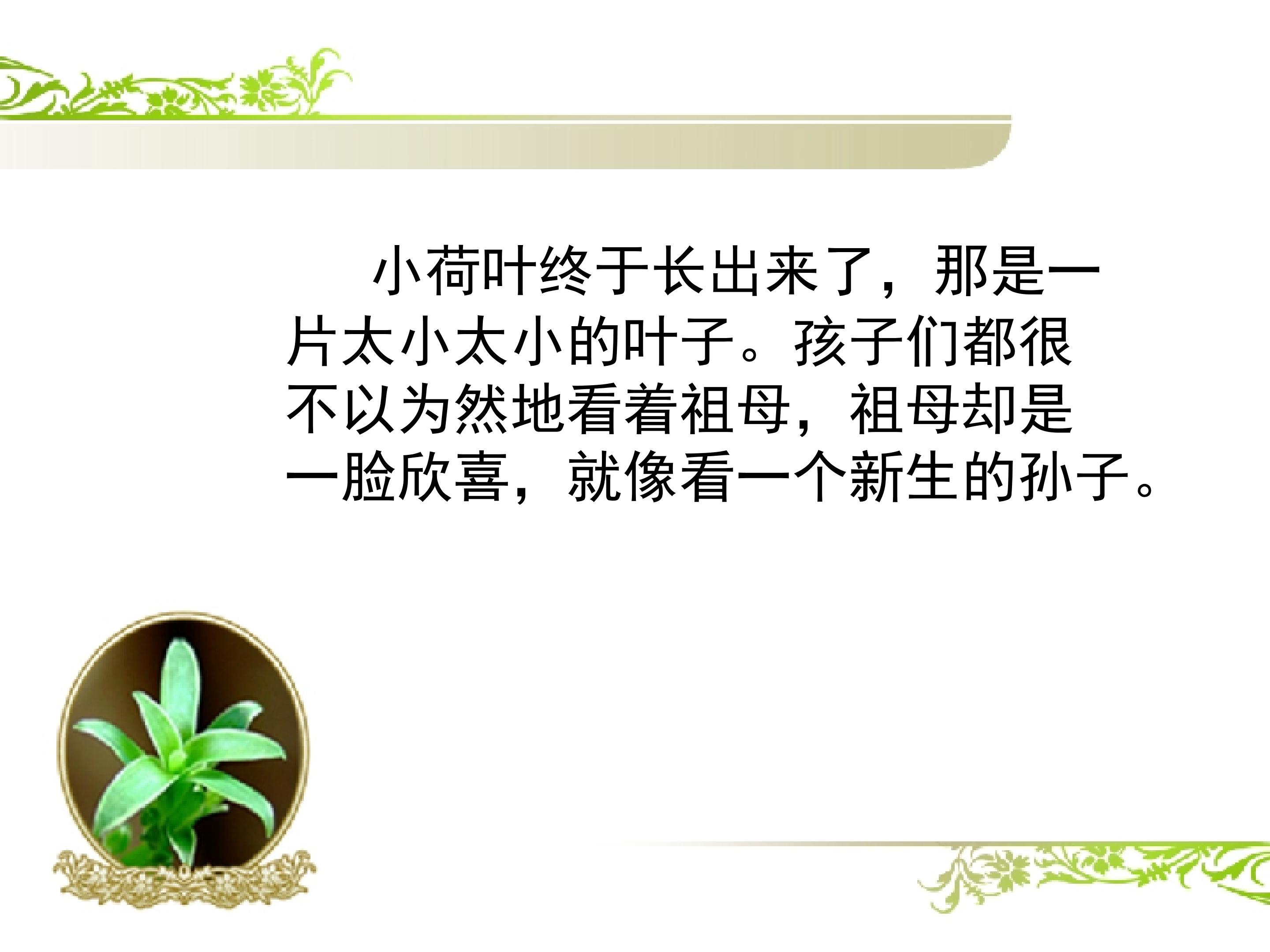 小荷叶终于长出来了，那是一片太小太小的叶子。孩子们都很不以为然地看着祖母，祖母却是一脸欣喜，就像看一个新生的孙子。